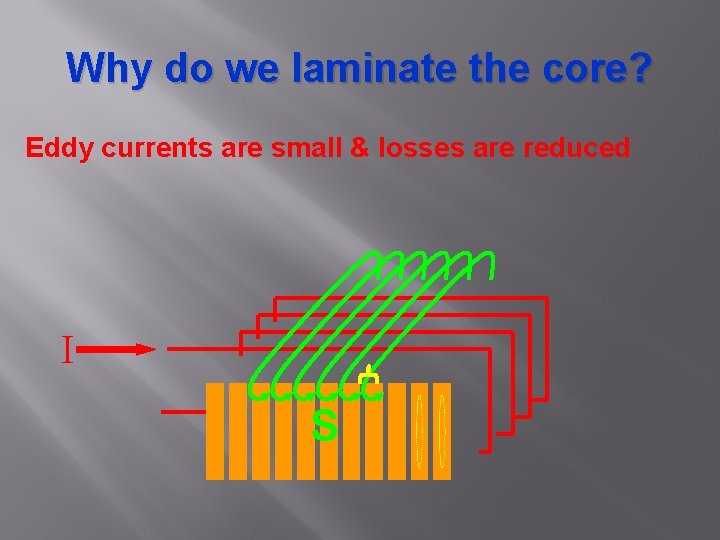 Why do we laminate the core?

Eddy currents are small & losses are reduced

I

S